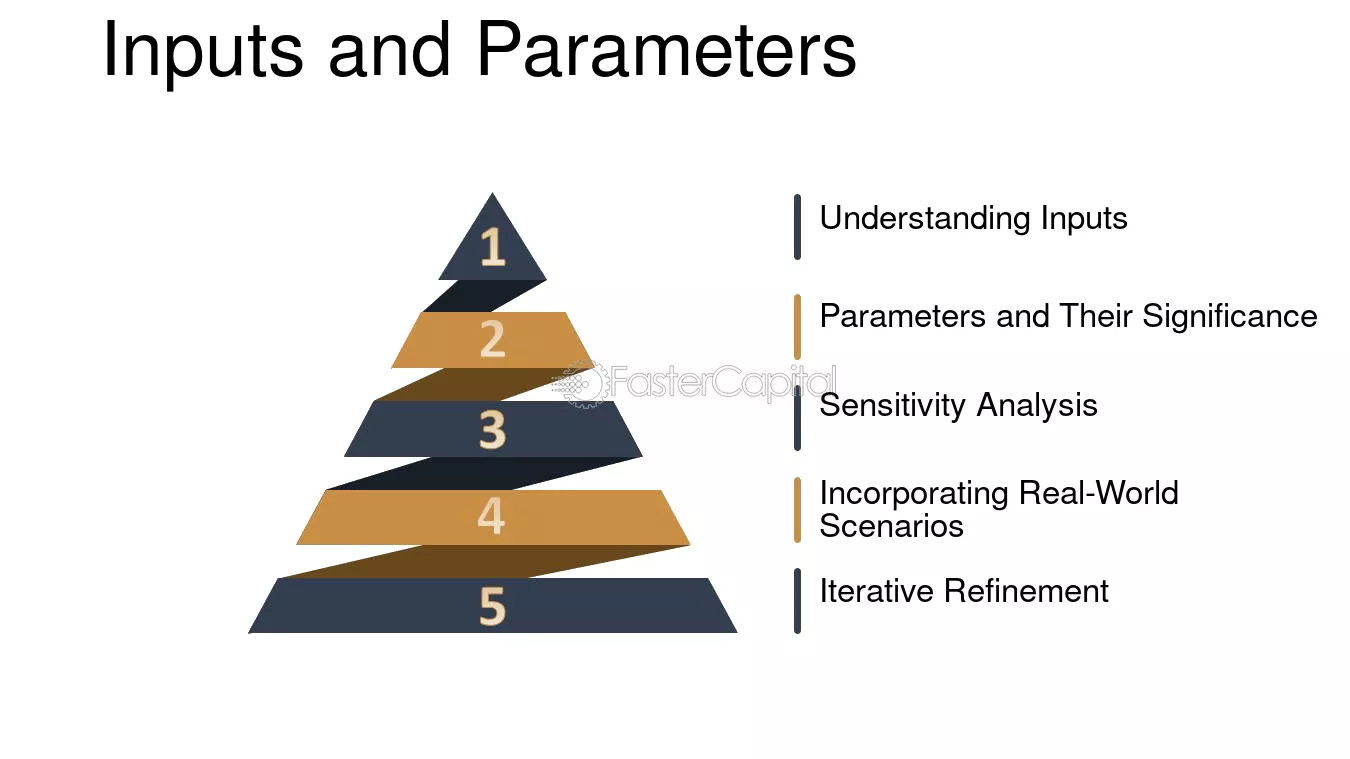 Inputs and Parameters

1

2

3

4

5

Understanding Inputs

Parameters and Their Significance

Sensitivity Analysis

Incorporating Real-World Scenarios

Iterative Refinement

FasterCapital